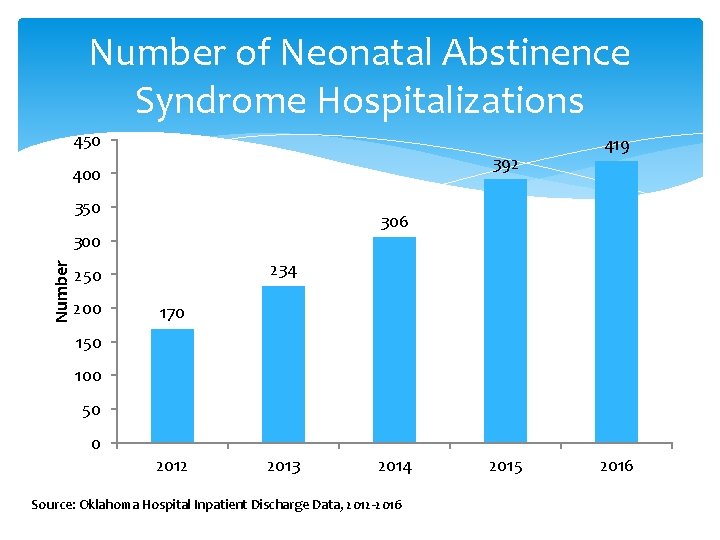 Number of Neonatal Abstinence Syndrome Hospitalizations

Number

450
400
350
300
250
200
150
100
50
0

170
234
306
392
419

2012
2013
2014
2015
2016

Source: Oklahoma Hospital Inpatient Discharge Data, 2012-2016